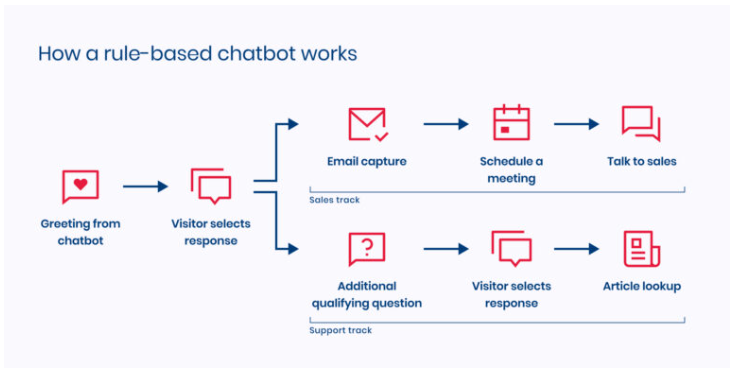 How a rule-based chatbot works

Greeting from chatbot

Visitor selects response

Email capture

Schedule a meeting

Talk to sales

Sales track

Additional qualifying question

Visitor selects response

Article lookup

Support track